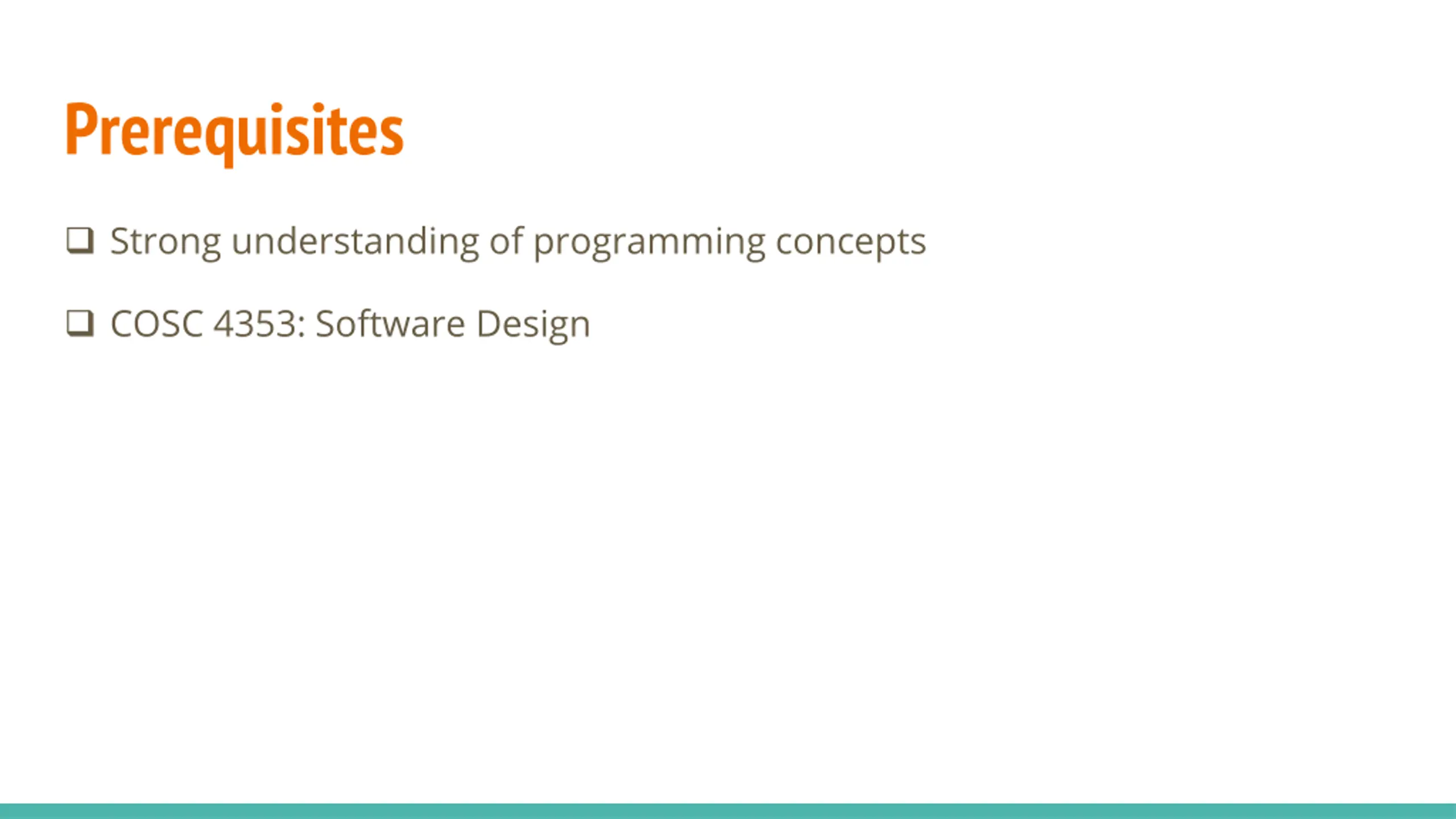 Prerequisites

❑ Strong understanding of programming concepts

❑ COSC 4353: Software Design